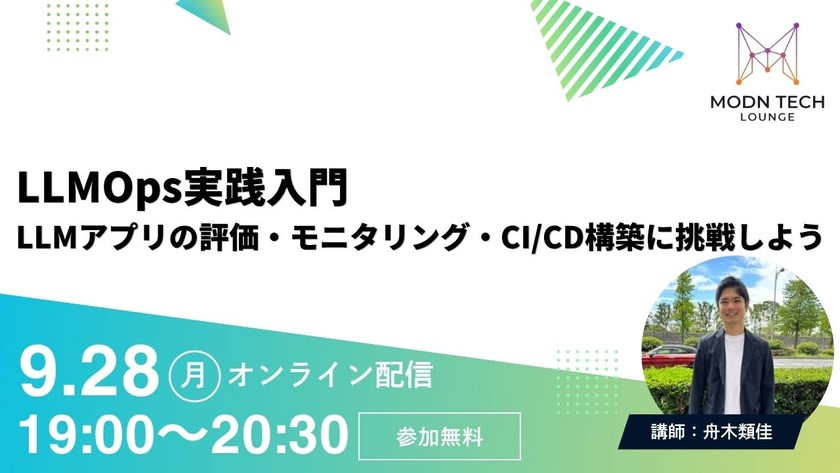 MODN TECH
LOUNGE

LLMOps実践入門
LLMアプリの評価・モニタリング・CI/CD構築に挑戦しよう

9.28 月 オンライン配信
19:00〜20:30

参加無料

講師：舟木類佳